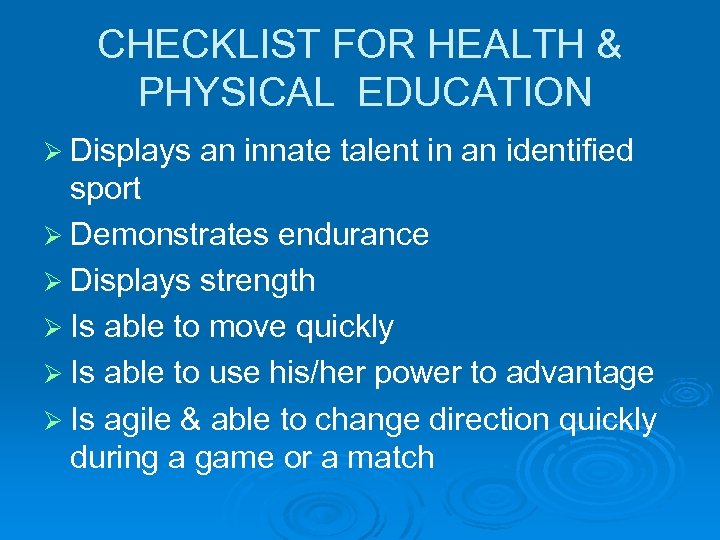 CHECKLIST FOR HEALTH & PHYSICAL EDUCATION

➢ Displays an innate talent in an identified sport
➢ Demonstrates endurance
➢ Displays strength
➢ Is able to move quickly
➢ Is able to use his/her power to advantage
➢ Is agile & able to change direction quickly during a game or a match